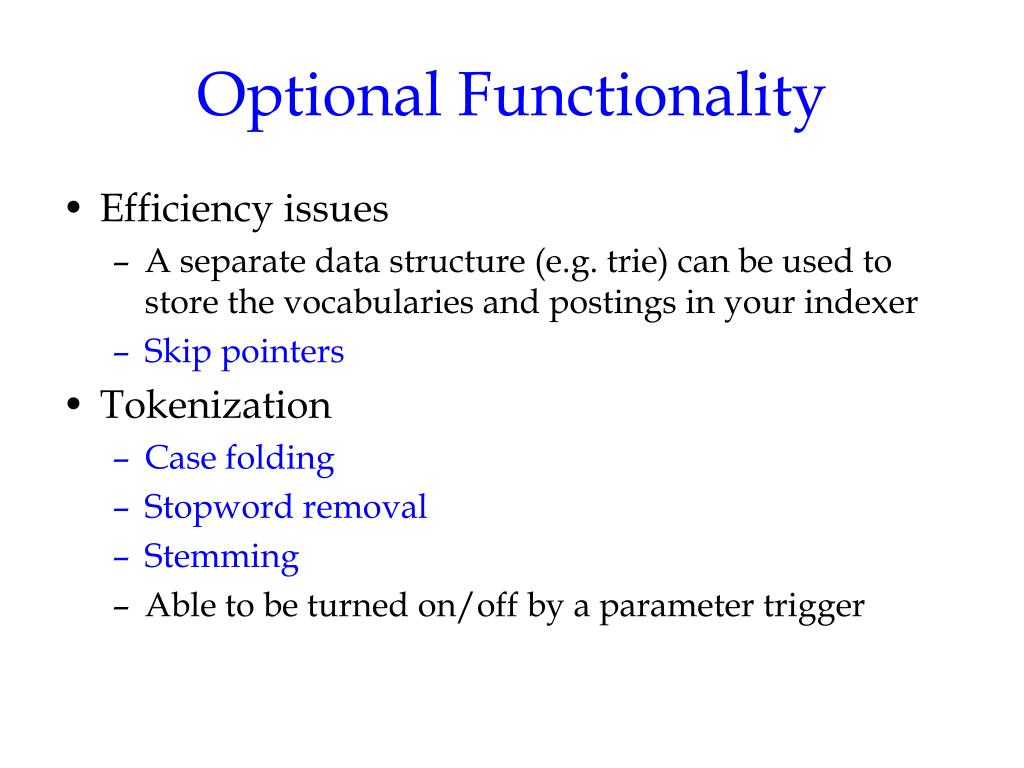 Optional Functionality

• Efficiency issues
– A separate data structure (e.g. trie) can be used to store the vocabularies and postings in your indexer
– Skip pointers
• Tokenization
– Case folding
– Stopword removal
– Stemming
– Able to be turned on/off by a parameter trigger